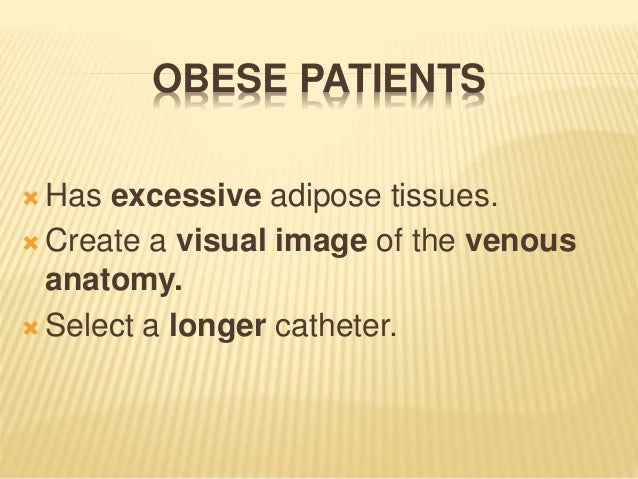 OBESE PATIENTS

Has excessive adipose tissues.
Create a visual image of the venous anatomy.
Select a longer catheter.